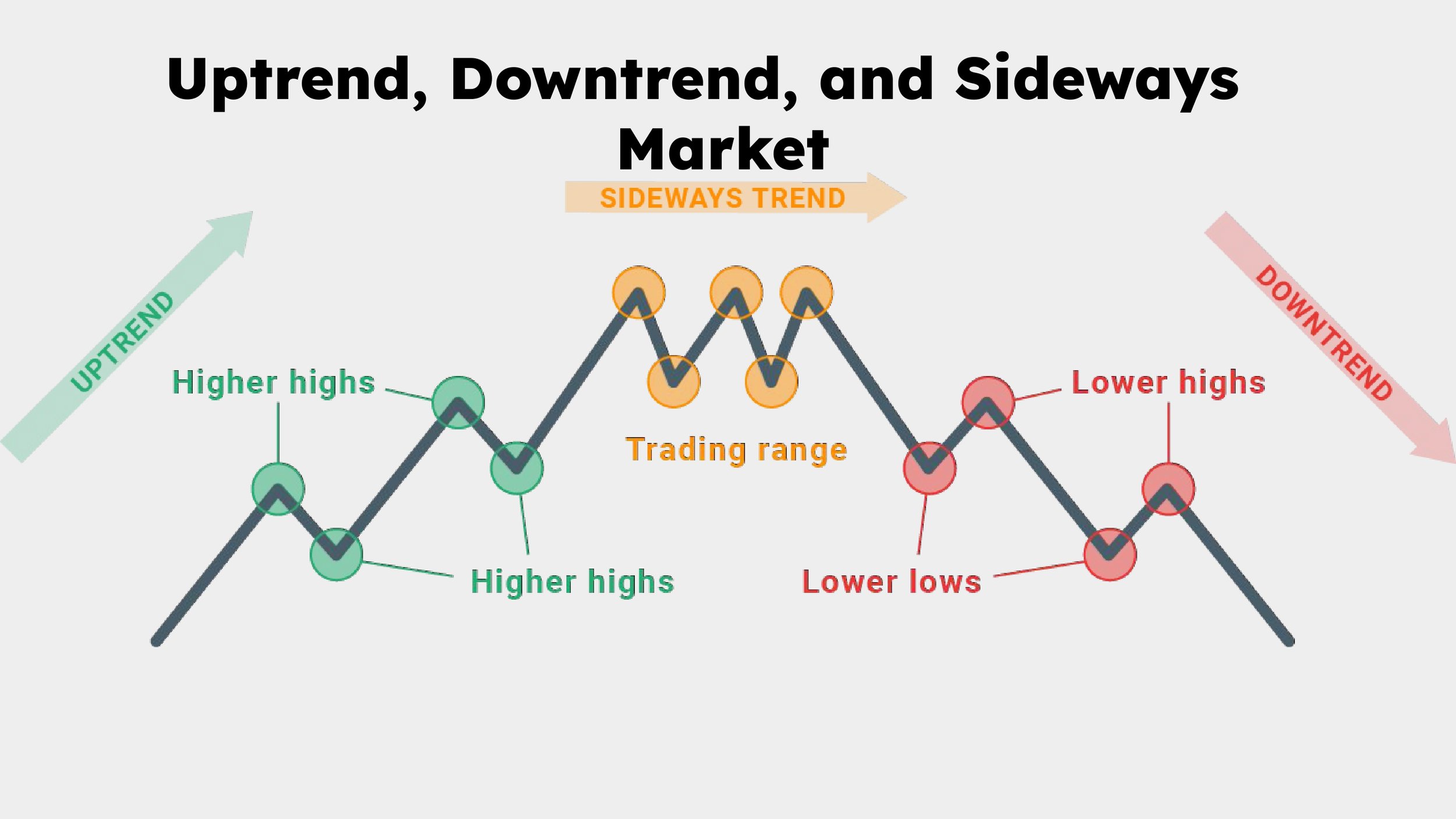 Uptrend, Downtrend, and Sideways Market

SIDEWAYS TREND

UPTREND

DOWNTREND

Higher highs

Trading range

Lower highs

Higher highs

Lower lows